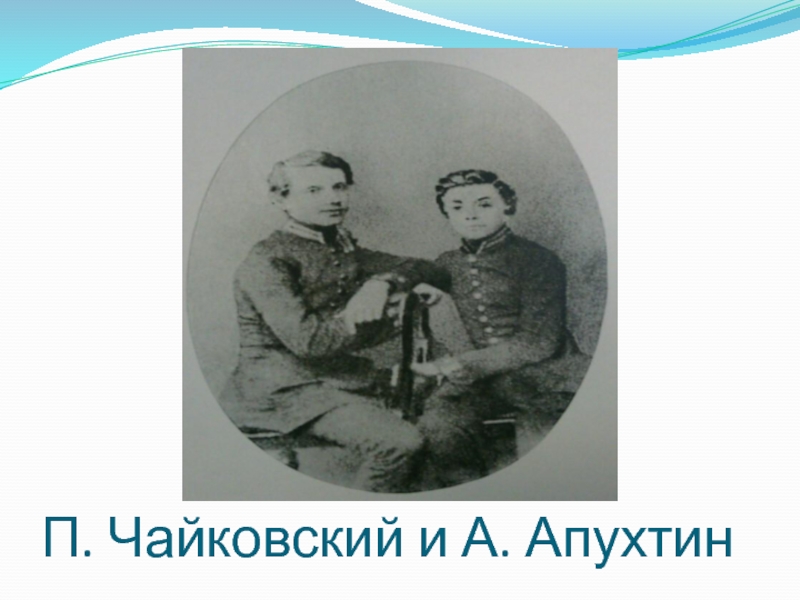 П. Чайковский и А. Апухтин